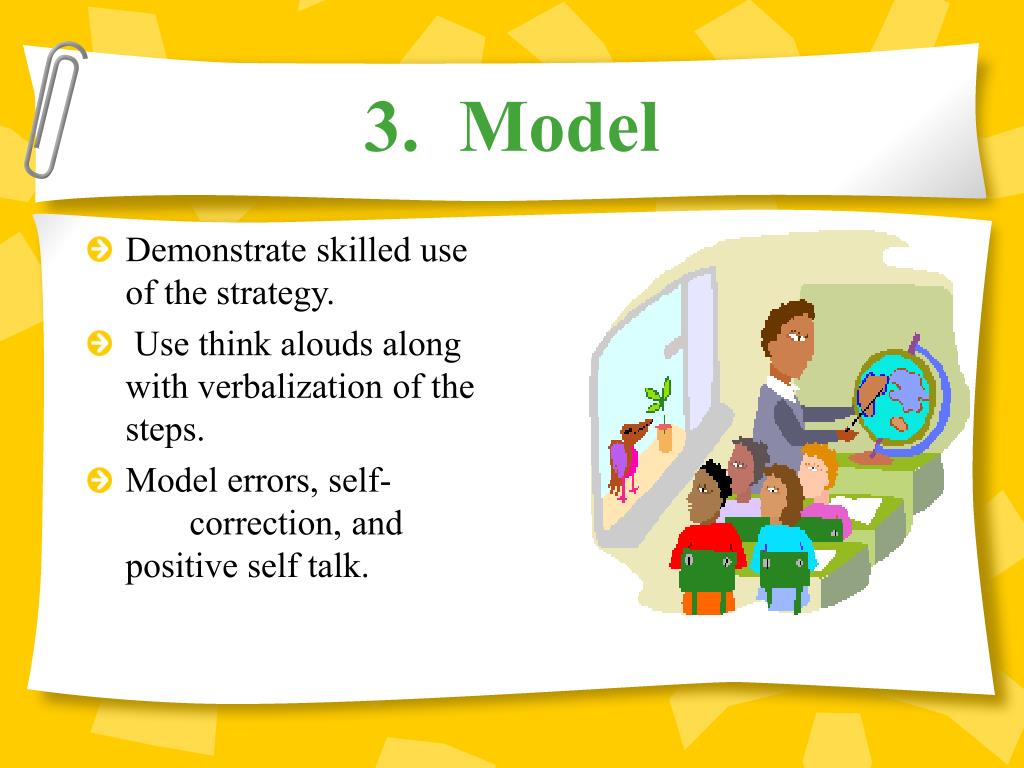 3. Model

Demonstrate skilled use of the strategy.

Use think alouds along with verbalization of the steps.

Model errors, self-correction, and positive self talk.